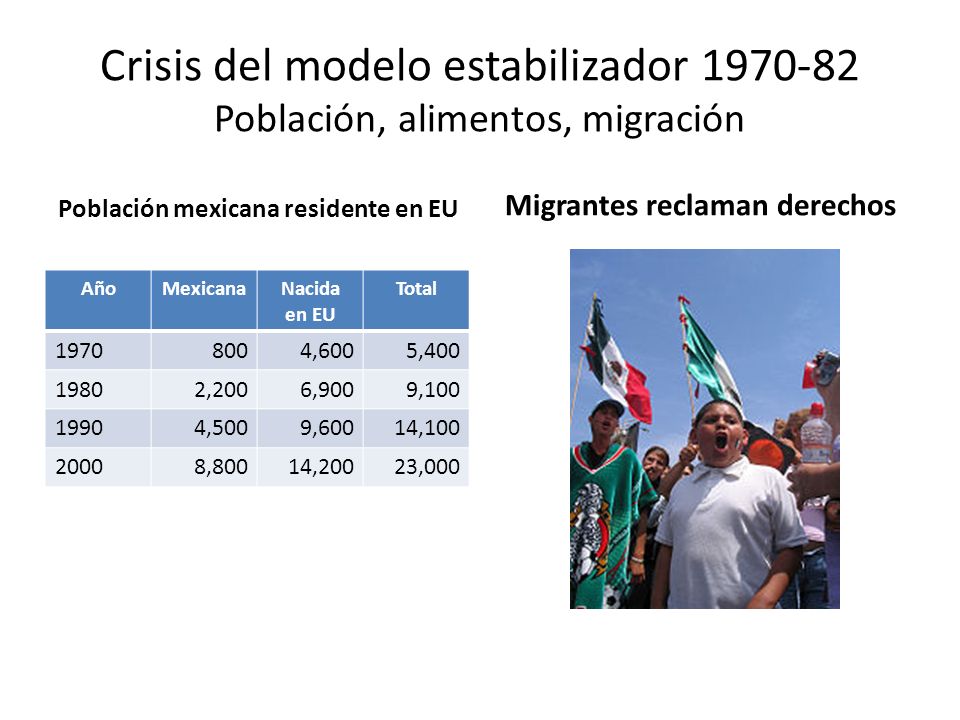 Crisis del modelo estabilizador 1970-82
Población, alimentos, migración

Población mexicana residente en EU

| Año | Mexicana | Nacida en EU | Total |
|---|---|---|---|
| 1970 | 800 | 4,600 | 5,400 |
| 1980 | 2,200 | 6,900 | 9,100 |
| 1990 | 4,500 | 9,600 | 14,100 |
| 2000 | 8,800 | 14,200 | 23,000 |

Migrantes reclaman derechos